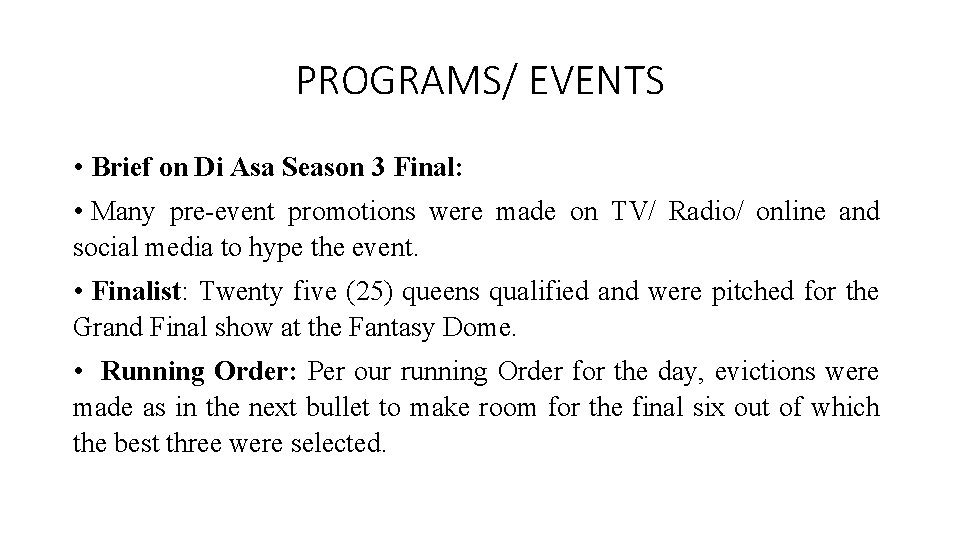 PROGRAMS/ EVENTS

• Brief on Di Asa Season 3 Final:

• Many pre-event promotions were made on TV/ Radio/ online and social media to hype the event.

• Finalist: Twenty five (25) queens qualified and were pitched for the Grand Final show at the Fantasy Dome.

• Running Order: Per our running Order for the day, evictions were made as in the next bullet to make room for the final six out of which the best three were selected.